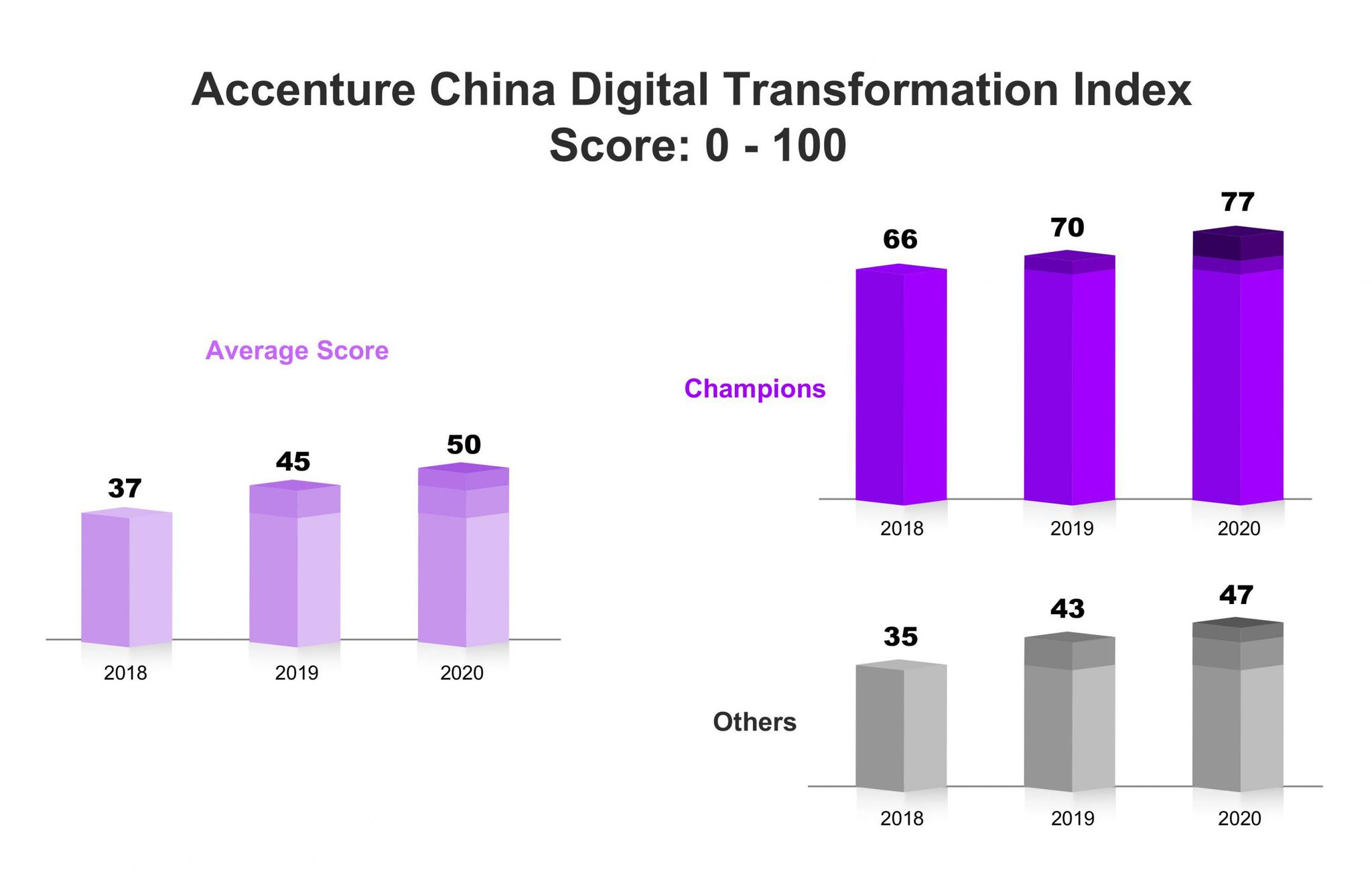 Accenture China Digital Transformation Index
Score: 0 - 100

Average Score

37
45
50

2018
2019
2020

Champions

66
70
77

2018
2019
2020

Others

35
43
47

2018
2019
2020